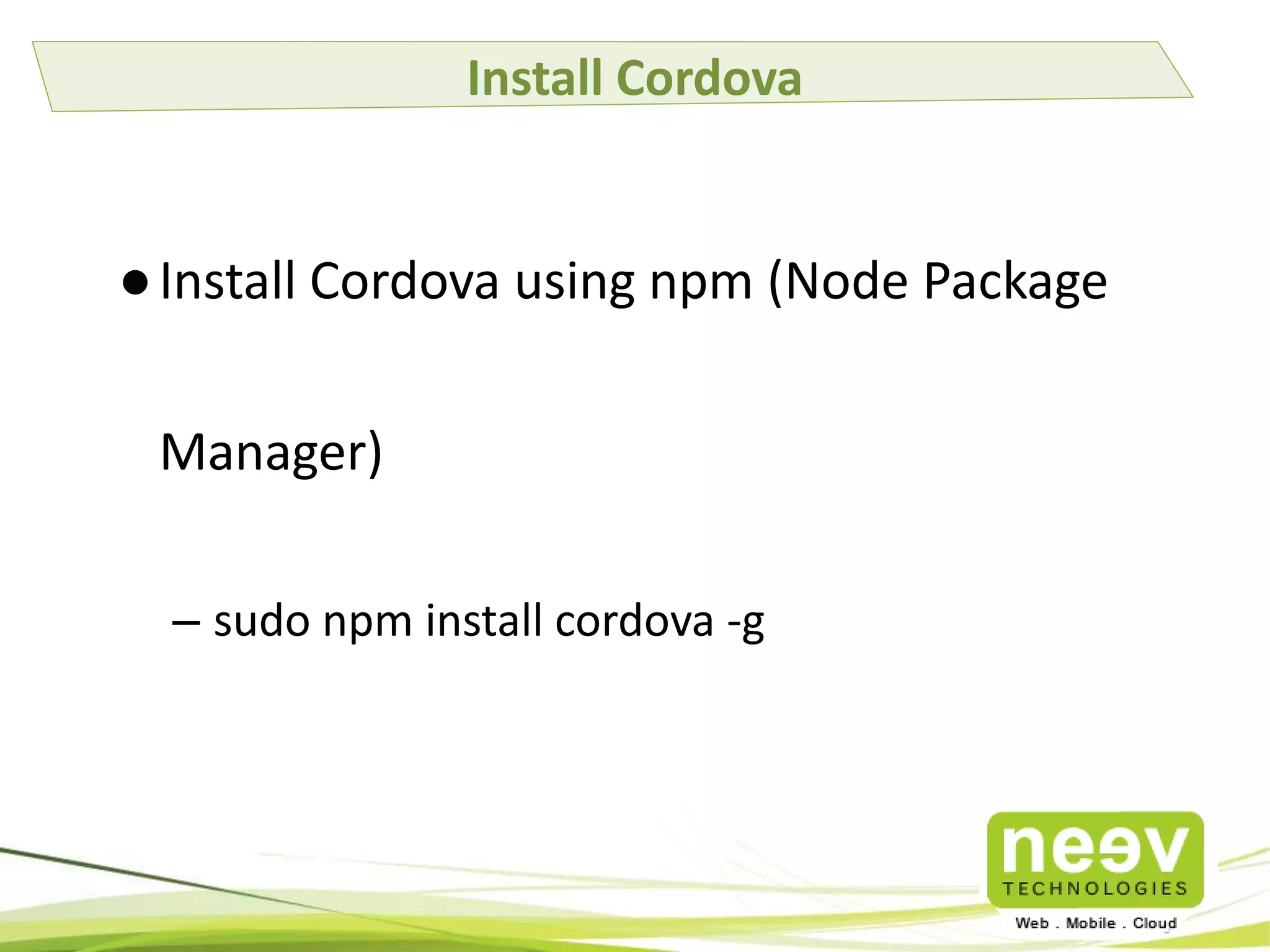 Install Cordova

● Install Cordova using npm (Node Package Manager)

– sudo npm install cordova -g

neev TECHNOLOGIES
Web . Mobile . Cloud